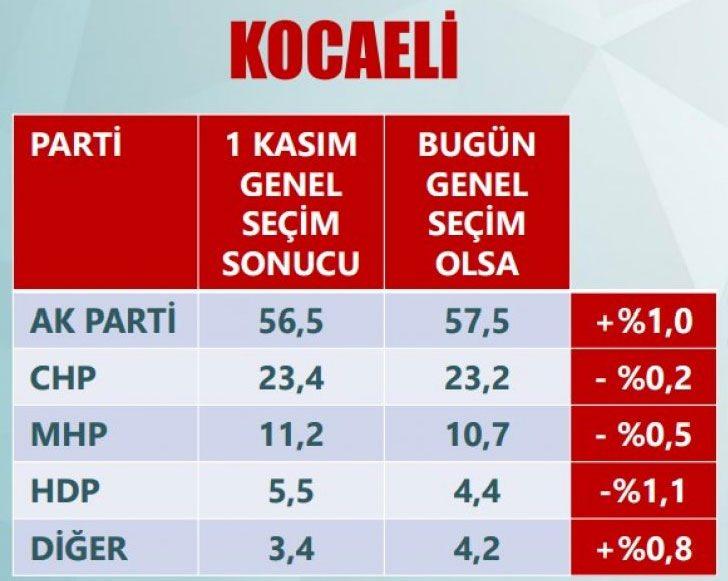 KOCAELİ

| PARTİ | 1 KASIM GENEL SEÇİM SONUCU | BUGÜN GENEL SEÇİM OLSA | |
|---|---|---|---|
| AK PARTİ | 56,5 | 57,5 | +%1,0 |
| CHP | 23,4 | 23,2 | - %0,2 |
| MHP | 11,2 | 10,7 | - %0,5 |
| HDP | 5,5 | 4,4 | -%1,1 |
| DİĞER | 3,4 | 4,2 | +%0,8 |